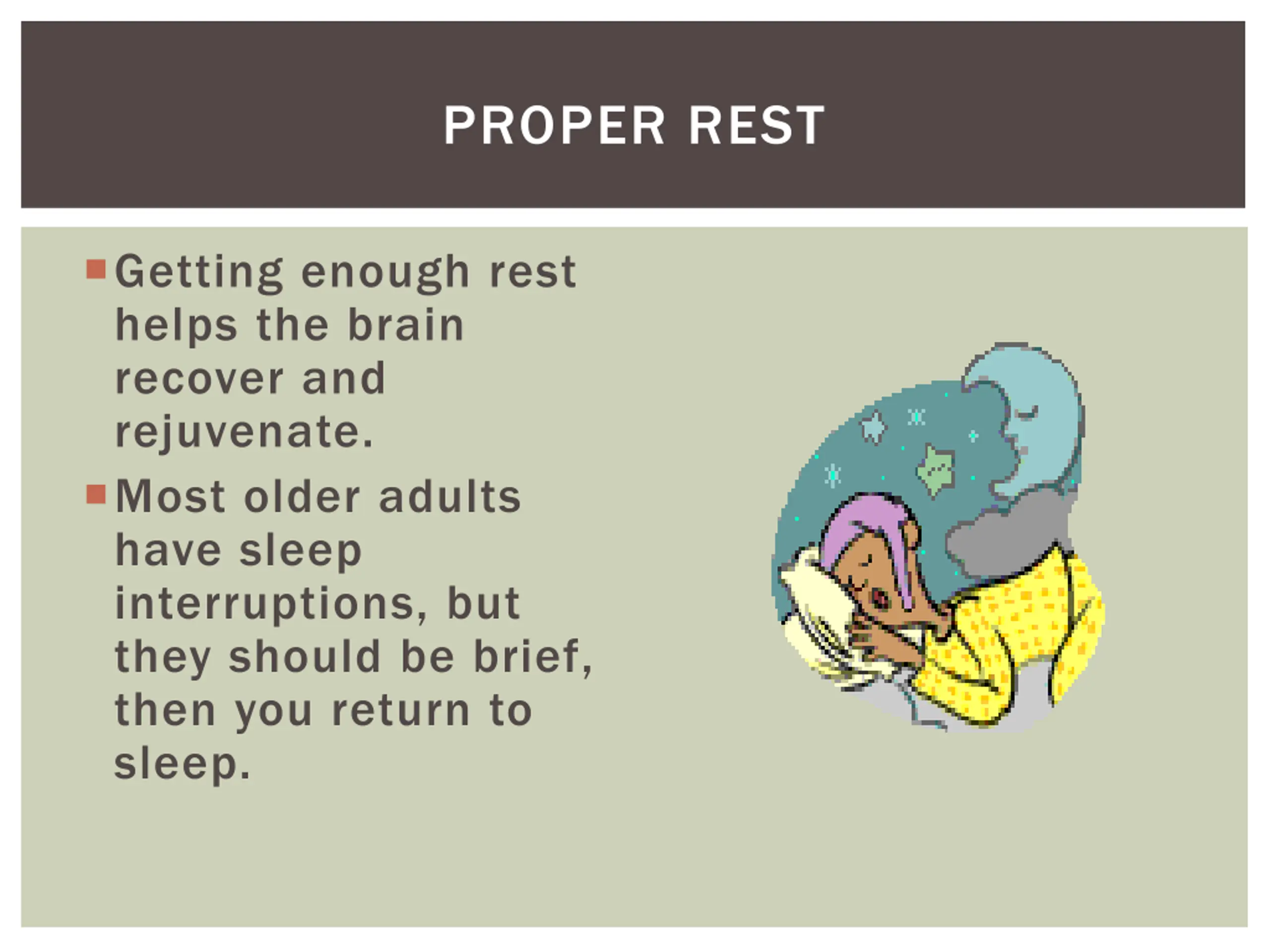 PROPER REST

Getting enough rest helps the brain recover and rejuvenate.

Most older adults have sleep interruptions, but they should be brief, then you return to sleep.